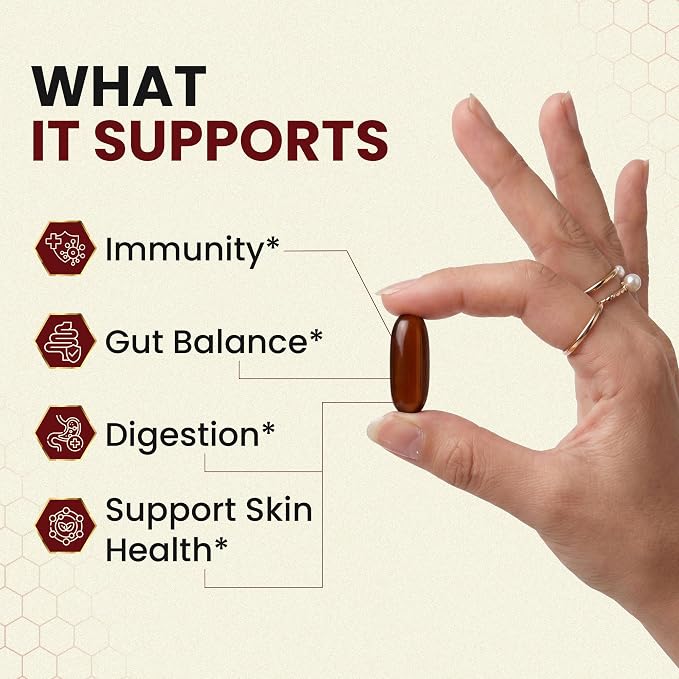 WHAT
IT SUPPORTS

Immunity*

Gut Balance*

Digestion*

Support Skin Health*